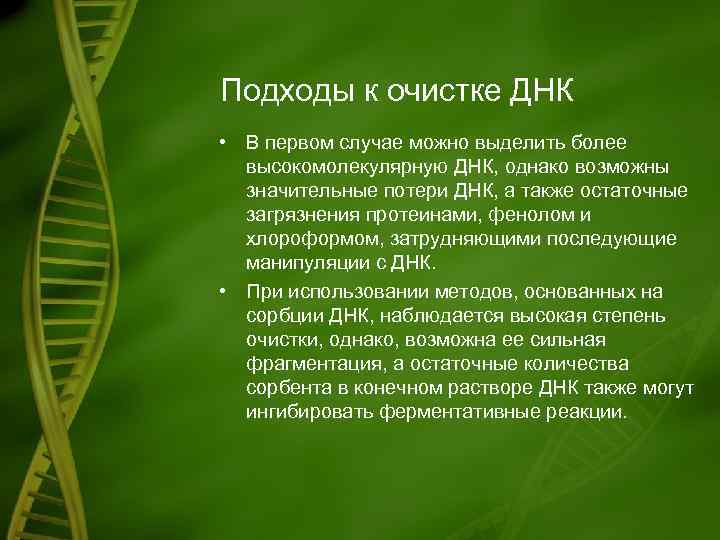 Подходы к очистке ДНК

• В первом случае можно выделить более высокомолекулярную ДНК, однако возможны значительные потери ДНК, а также остаточные загрязнения протеинами, фенолом и хлороформом, затрудняющими последующие манипуляции с ДНК.

• При использовании методов, основанных на сорбции ДНК, наблюдается высокая степень очистки, однако, возможна ее сильная фрагментация, а остаточные количества сорбента в конечном растворе ДНК также могут ингибировать ферментативные реакции.